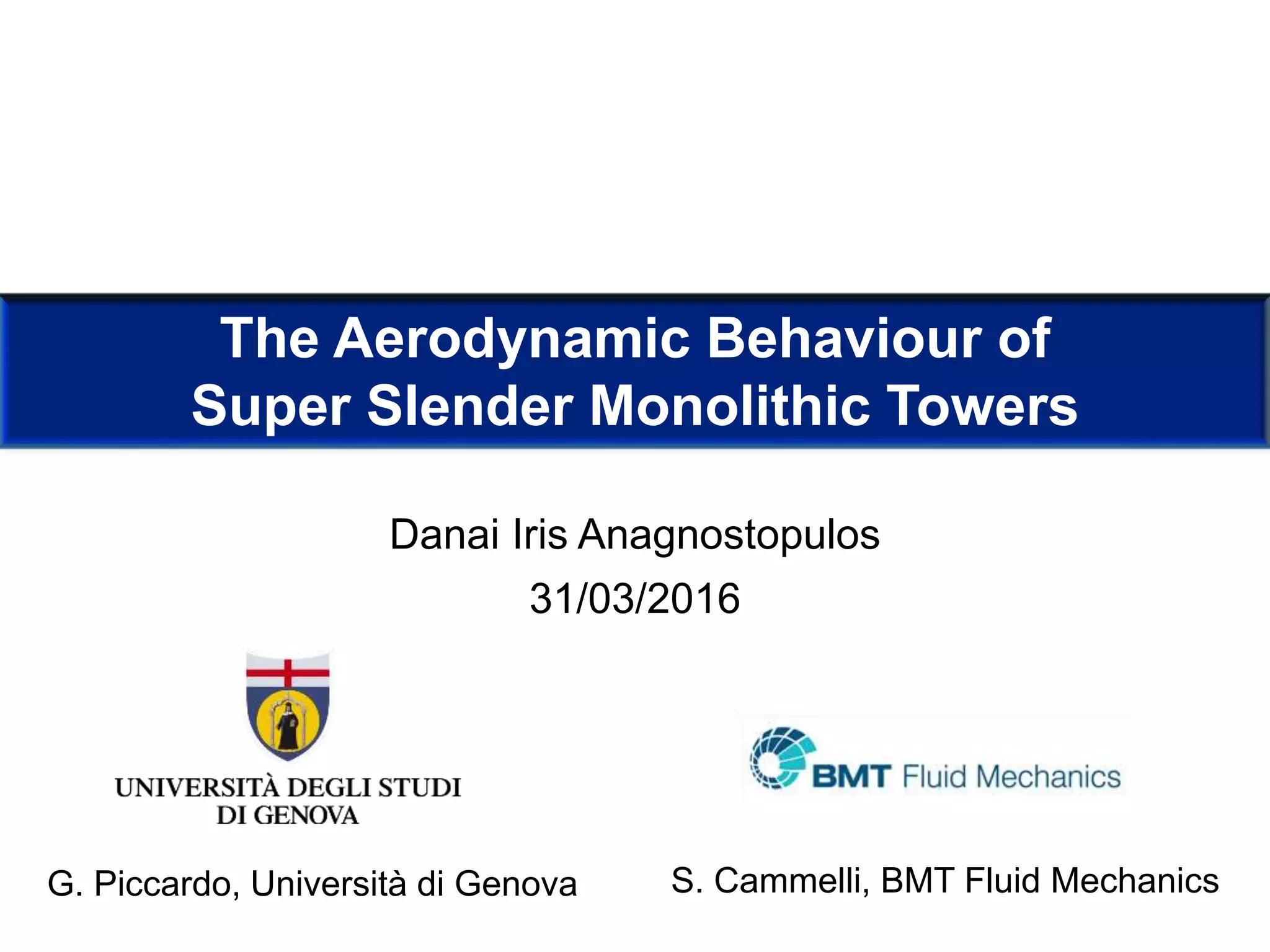 The Aerodynamic Behaviour of Super Slender Monolithic Towers

Danai Iris Anagnostopulos

31/03/2016

UNIVERSITÀ DEGLI STUDI DI GENOVA

BMT Fluid Mechanics

G. Piccardo, Università di Genova

S. Cammelli, BMT Fluid Mechanics